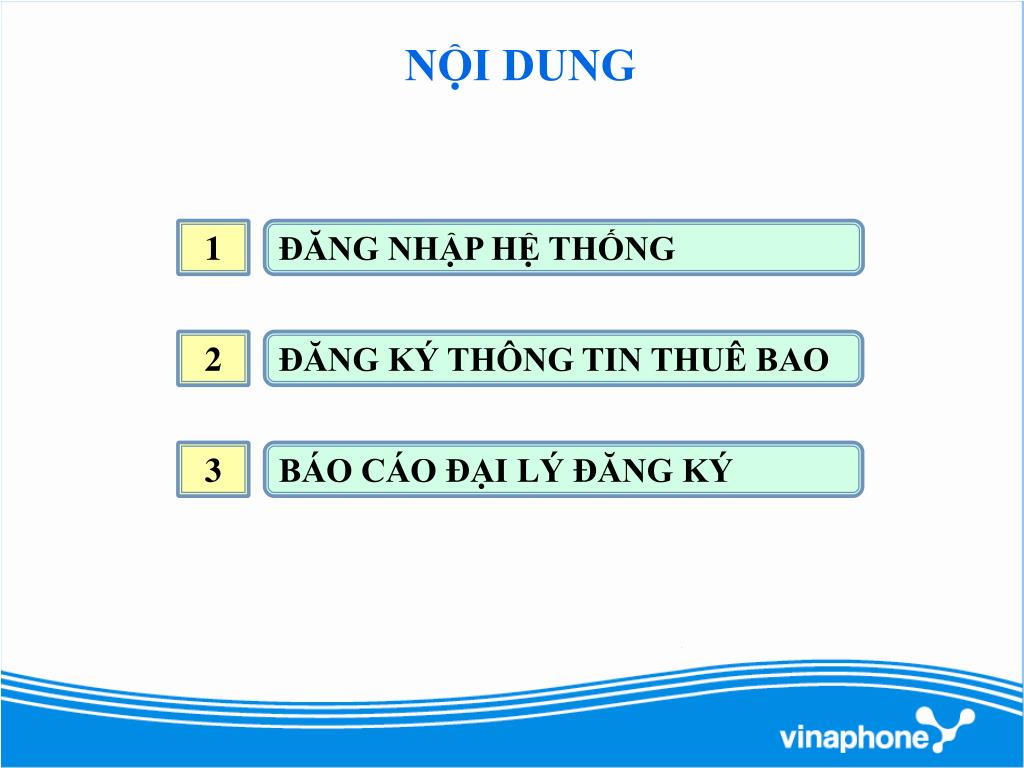 NỘI DUNG

1

ĐĂNG NHẬP HỆ THỐNG

2

ĐĂNG KÝ THÔNG TIN THUÊ BAO

3

BÁO CÁO ĐẠI LÝ ĐĂNG KÝ

vinaphone